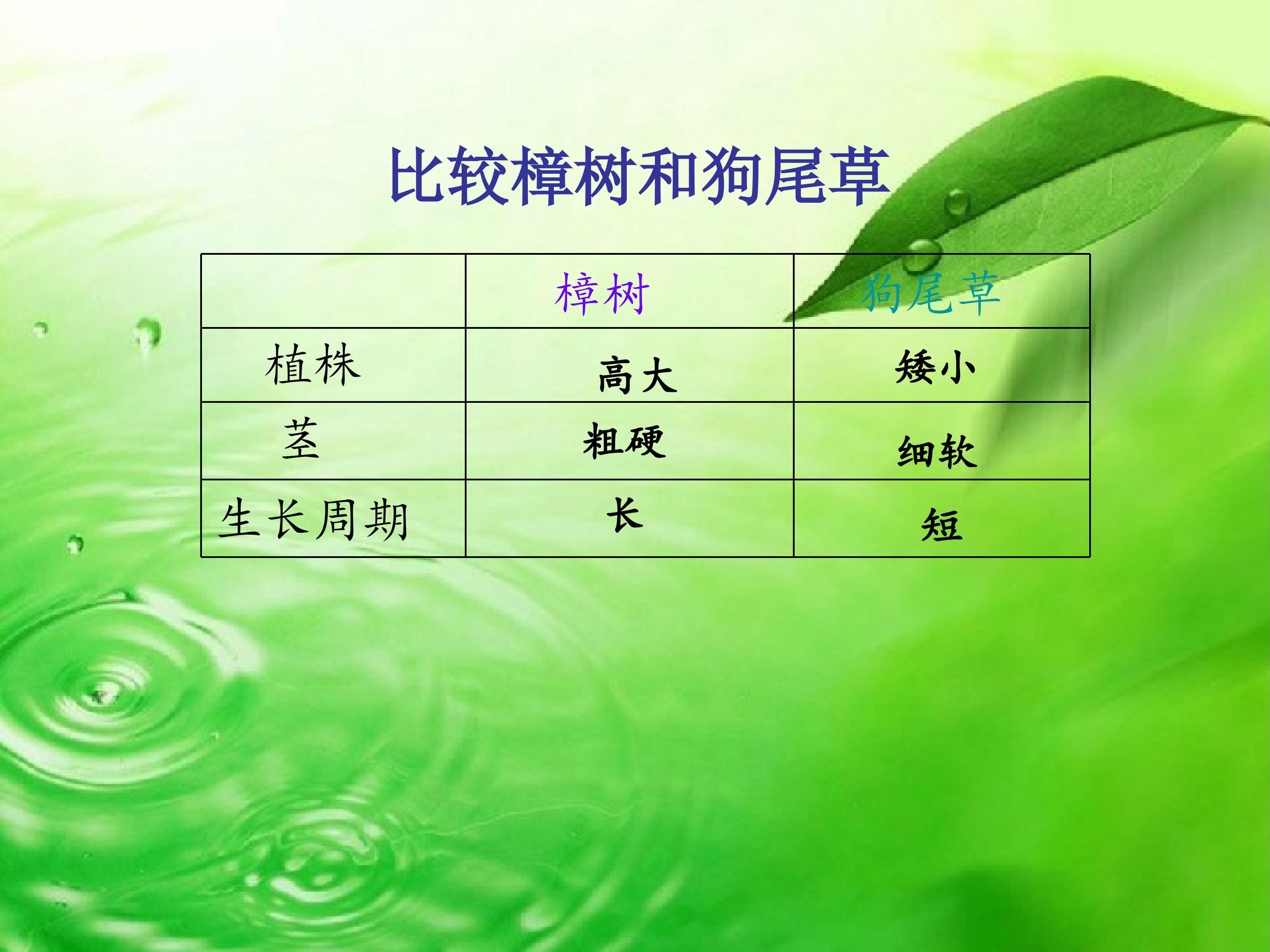 比较樟树和狗尾草

|  | 樟树 | 狗尾草 |
|---|---|---|
| 植株 | 高大 | 矮小 |
| 茎 | 粗硬 | 细软 |
| 生长周期 | 长 | 短 |